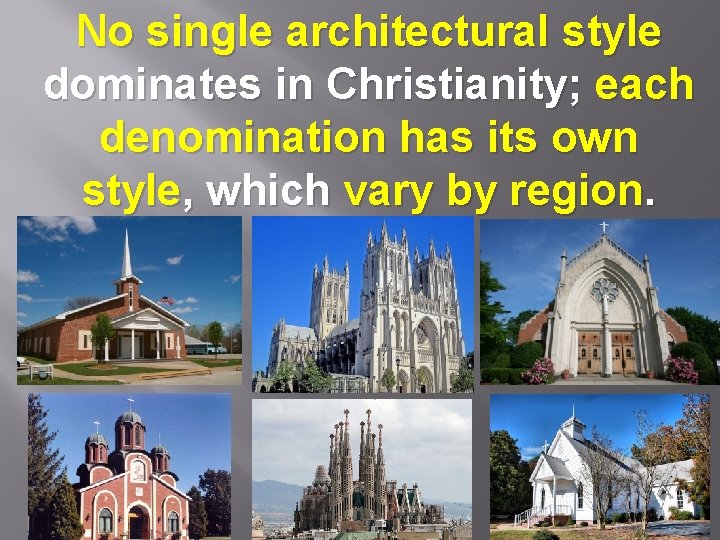 No single architectural style dominates in Christianity; each denomination has its own style, which vary by region.